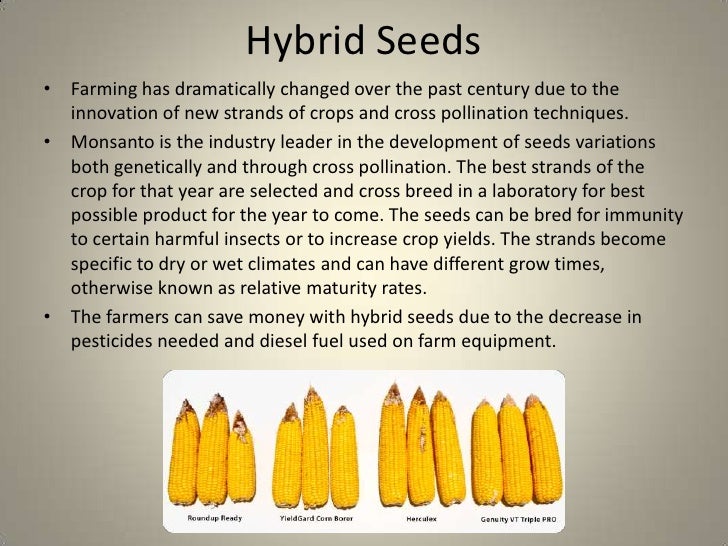 Hybrid Seeds

• Farming has dramatically changed over the past century due to the innovation of new strands of crops and cross pollination techniques.

• Monsanto is the industry leader in the development of seeds variations both genetically and through cross pollination. The best strands of the crop for that year are selected and cross breed in a laboratory for best possible product for the year to come. The seeds can be bred for immunity to certain harmful insects or to increase crop yields. The strands become specific to dry or wet climates and can have different grow times, otherwise known as relative maturity rates.

• The farmers can save money with hybrid seeds due to the decrease in pesticides needed and diesel fuel used on farm equipment.

Roundup Ready

YieldGard Corn Borer

Herculex

Genuity VT Triple PRO